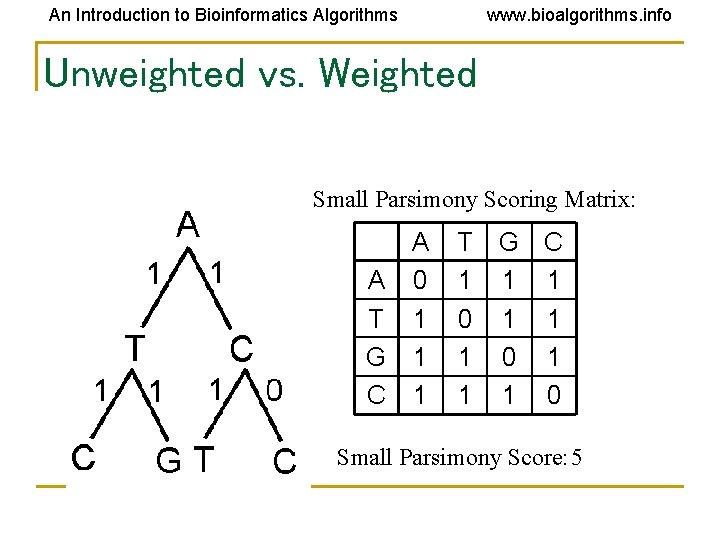 An Introduction to Bioinformatics Algorithms www.bioalgorithms.info

Unweighted vs. Weighted

A
1 1
T C
1 1 1 0
C G T C

Small Parsimony Scoring Matrix:

| | A | T | G | C |
|---|---|---|---|---|
| A | 0 | 1 | 1 | 1 |
| T | 1 | 0 | 1 | 1 |
| G | 1 | 1 | 0 | 1 |
| C | 1 | 1 | 1 | 0 |

Small Parsimony Score: 5